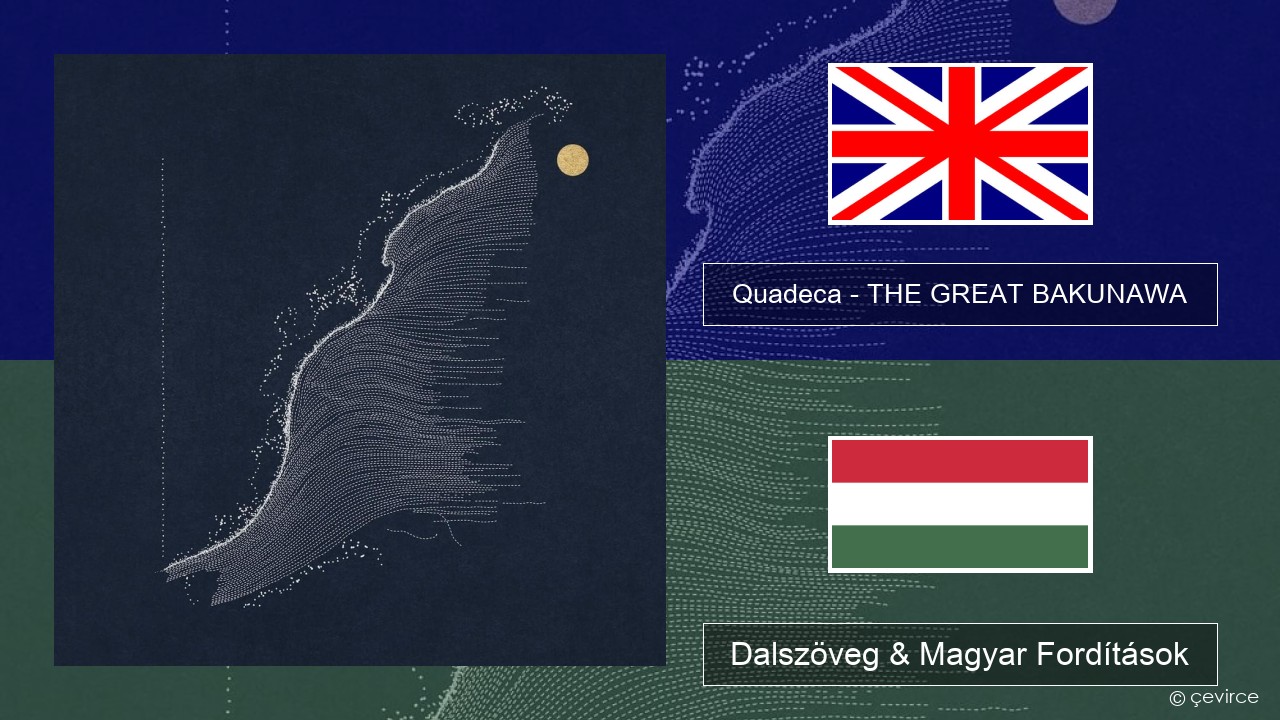 Quadeca - THE GREAT BAKUNAWA

Dalszöveg & Magyar Fordítások

© çevirce